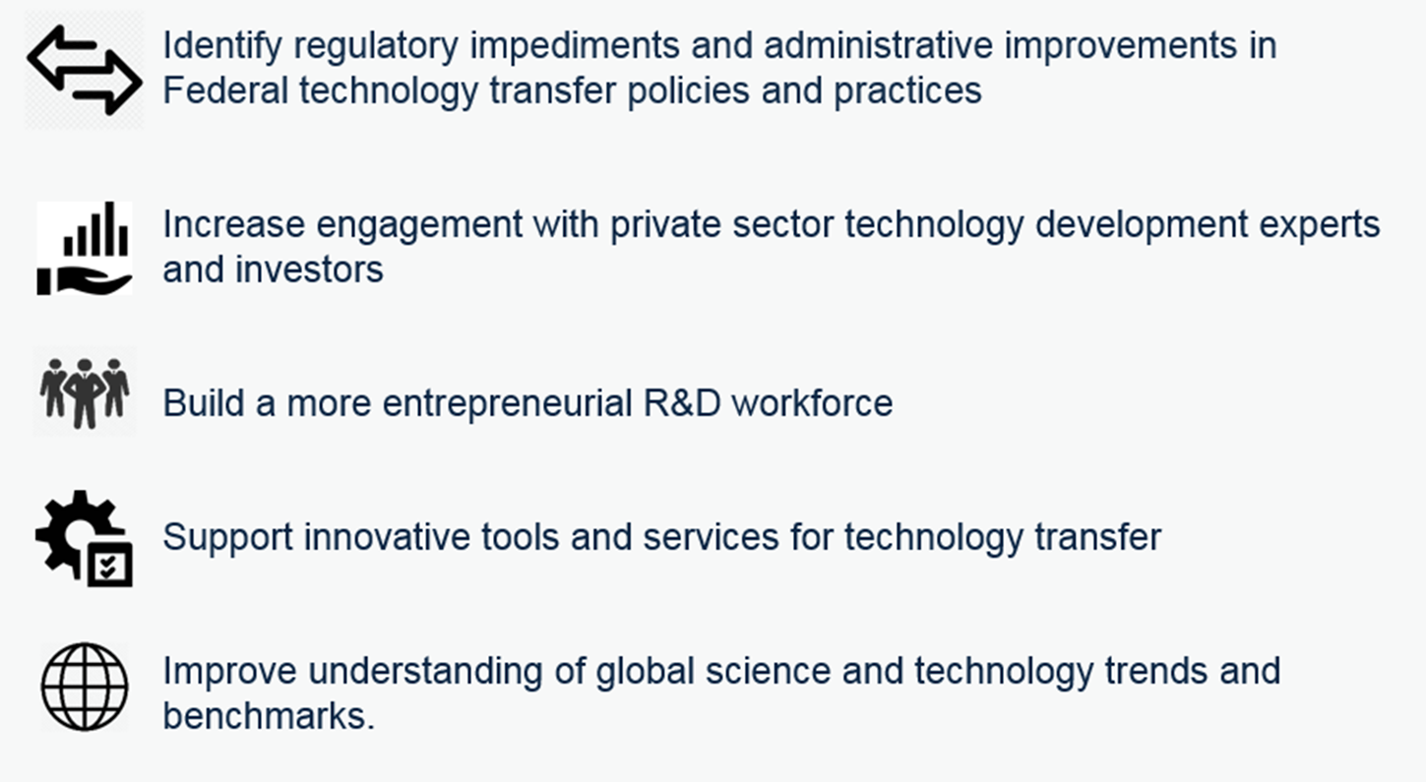 Identify regulatory impediments and administrative improvements in Federal technology transfer policies and practices

Increase engagement with private sector technology development experts and investors

Build a more entrepreneurial R&D workforce

Support innovative tools and services for technology transfer

Improve understanding of global science and technology trends and benchmarks.